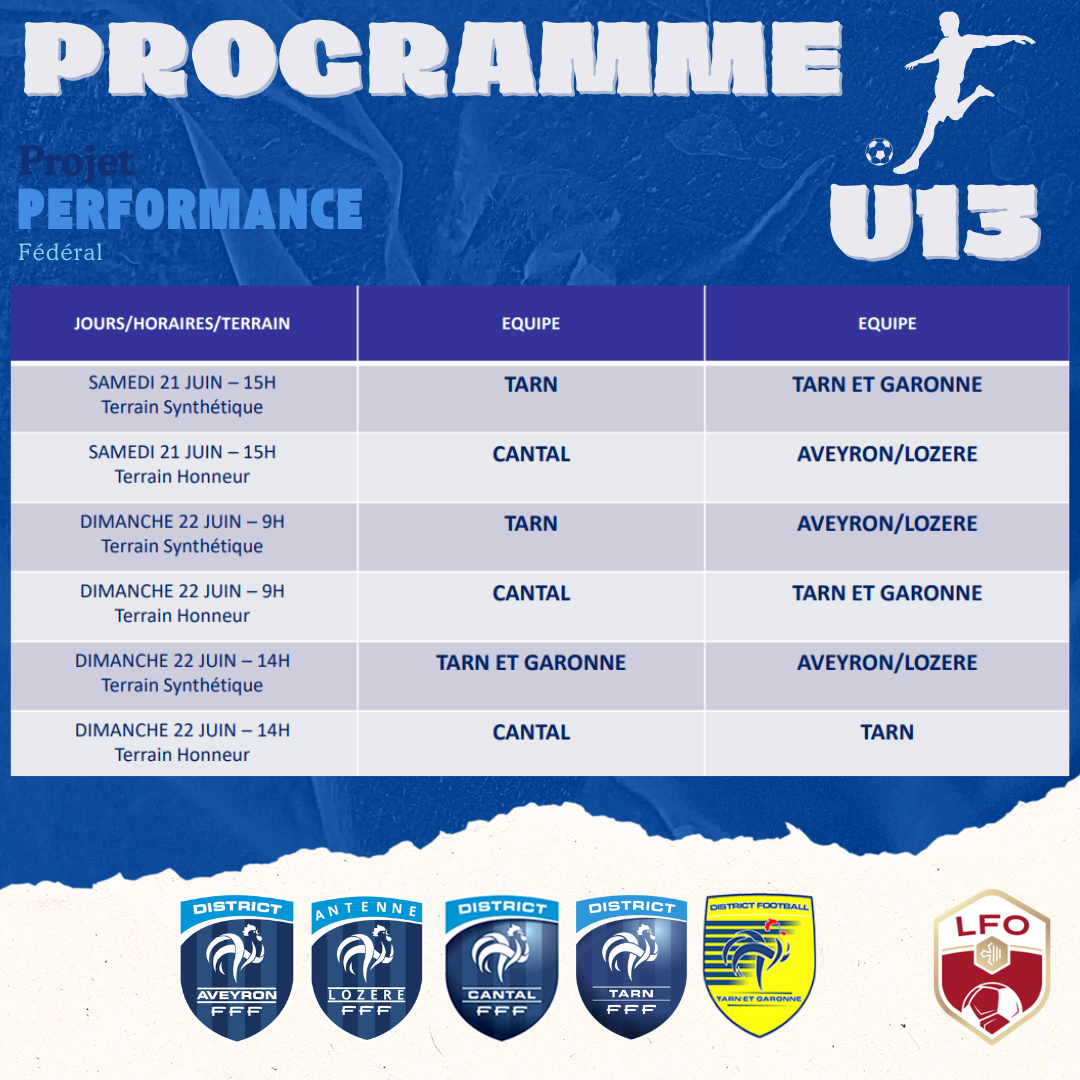 PROGRAMME

Projet
PERFORMANCE
Fédéral

U13

| JOURS/HORAIRES/TERRAIN | EQUIPE | EQUIPE |
|---|---|---|
| SAMEDI 21 JUIN – 15H Terrain Synthétique | TARN | TARN ET GARONNE |
| SAMEDI 21 JUIN – 15H Terrain Honneur | CANTAL | AVEYRON/LOZERE |
| DIMANCHE 22 JUIN – 9H Terrain Synthétique | TARN | AVEYRON/LOZERE |
| DIMANCHE 22 JUIN – 9H Terrain Honneur | CANTAL | TARN ET GARONNE |
| DIMANCHE 22 JUIN – 14H Terrain Synthétique | TARN ET GARONNE | AVEYRON/LOZERE |
| DIMANCHE 22 JUIN – 14H Terrain Honneur | CANTAL | TARN |

DISTRICT AVEYRON FFF
ANTENNE LOZERE FFF
DISTRICT CANTAL FFF
DISTRICT TARN FFF
DISTRICT FOOTBALL TARN ET GARONNE
LFO